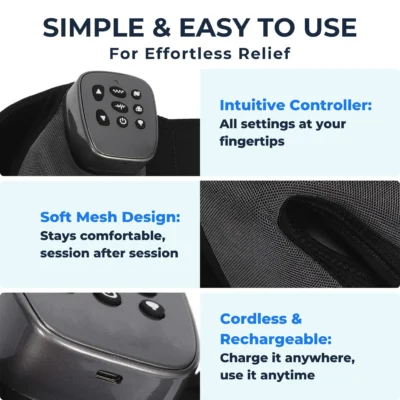 SIMPLE & EASY TO USE
For Effortless Relief

Intuitive Controller:
All settings at your fingertips

Soft Mesh Design:
Stays comfortable, session after session

Cordless & Rechargeable:
Charge it anywhere, use it anytime